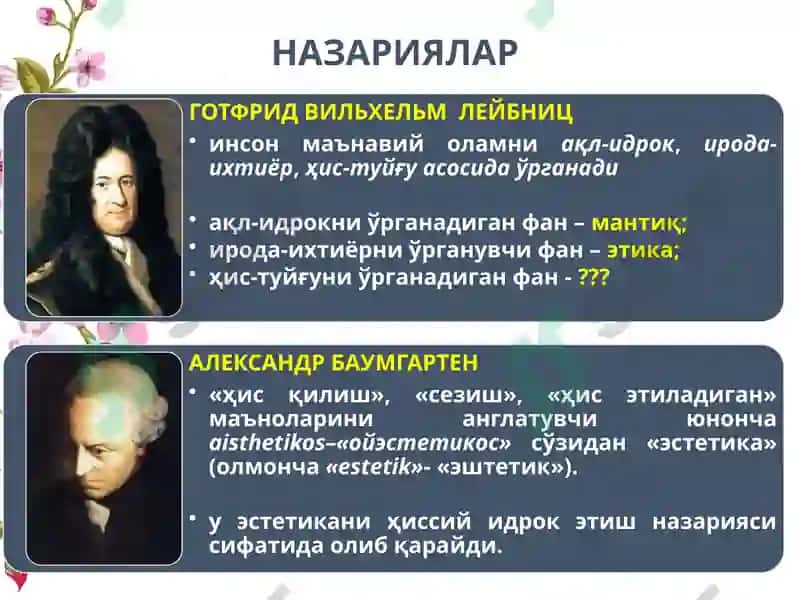 НАЗАРИЯЛАР

ГОТФРИД ВИЛЬХЕЛЬМ ЛЕЙБНИЦ

• инсон маънавий оламни ақл-идрок, ирода-ихтиёр, ҳис-туйғу асосида ўрганади

• ақл-идрокни ўрганадиган фан – мантиқ;
• ирода-ихтиёрни ўрганувчи фан – этика;
• ҳис-туйғуни ўрганадиган фан - ???

АЛЕКСАНДР БАУМГАРТЕН

• «ҳис қилиш», «сезиш», «ҳис этиладиган» маъноларини англатувчи юнонча aisthetikos–«ойэстетикос» сўзидан «эстетика» (олмонча «estetik»- «эштетик»).

• у эстетикани ҳиссий идрок этиш назарияси сифатида олиб қарайди.